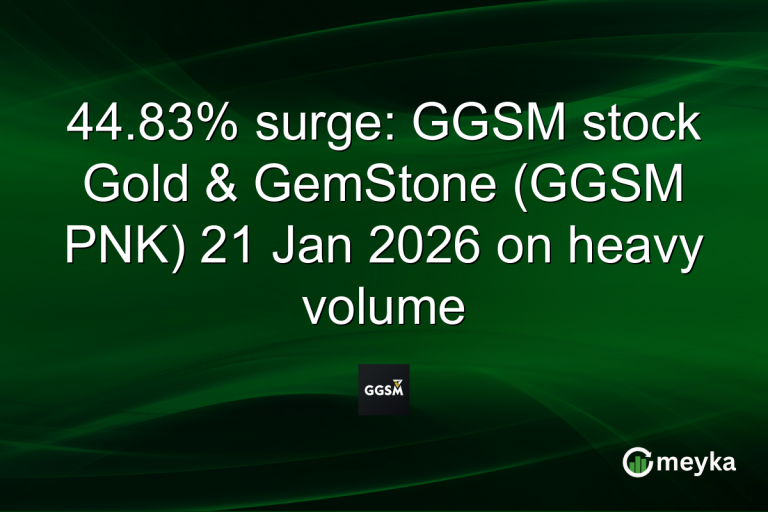 44.83% surge: GGSM stock Gold & GemStone (GGSM PNK) 21 Jan 2026 on heavy volume

GGSM

meyka